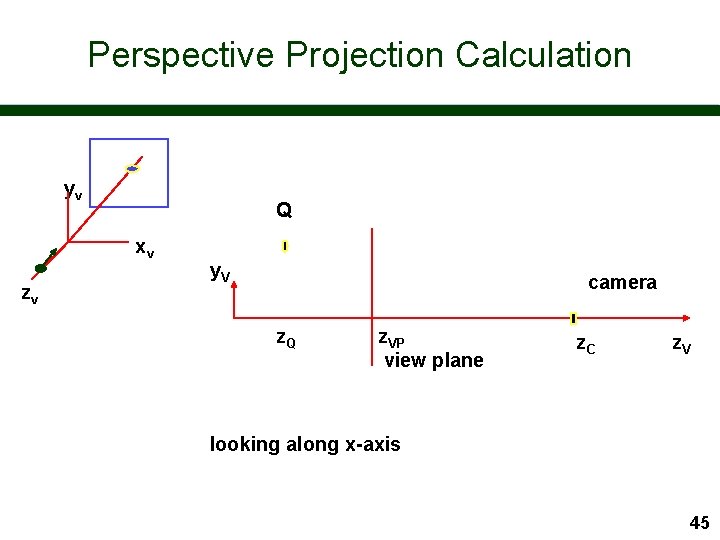 Perspective Projection Calculation

$y_v$

$x_v$

$z_v$

Q

$y_V$

camera

$z_Q$

$z_{VP}$

view plane

$z_C$

$z_V$

looking along x-axis

45